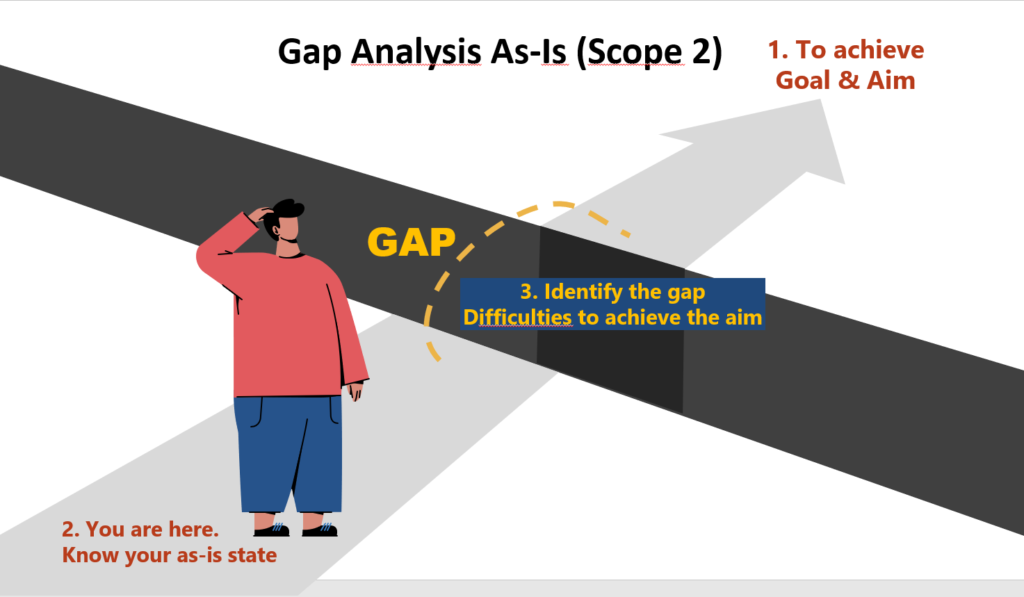 Gap Analysis As-Is (Scope 2)

1. To achieve Goal & Aim

GAP

3. Identify the gap Difficulties to achieve the aim

2. You are here. Know your as-is state